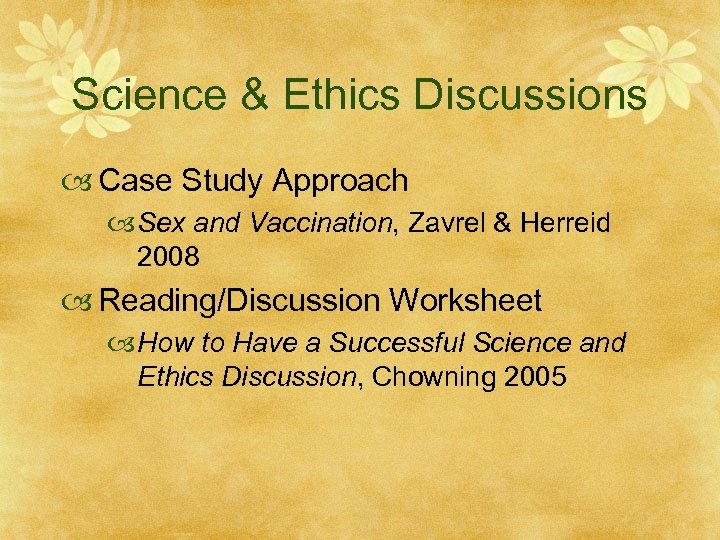 Science & Ethics Discussions

Case Study Approach

Sex and Vaccination, Zavrel & Herreid 2008

Reading/Discussion Worksheet

How to Have a Successful Science and Ethics Discussion, Chowning 2005